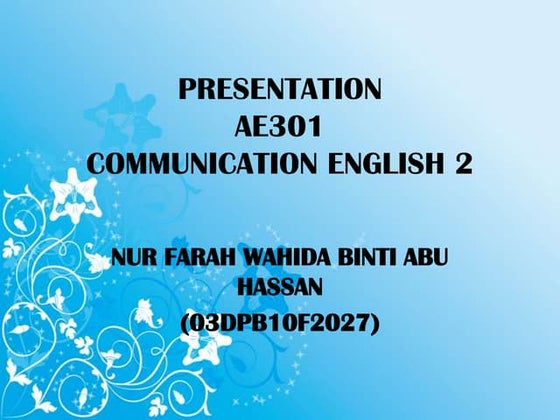 PRESENTATION
AE301
COMMUNICATION ENGLISH 2

NUR FARAH WAHIDA BINTI ABU HASSAN
(03DPB10F2027)